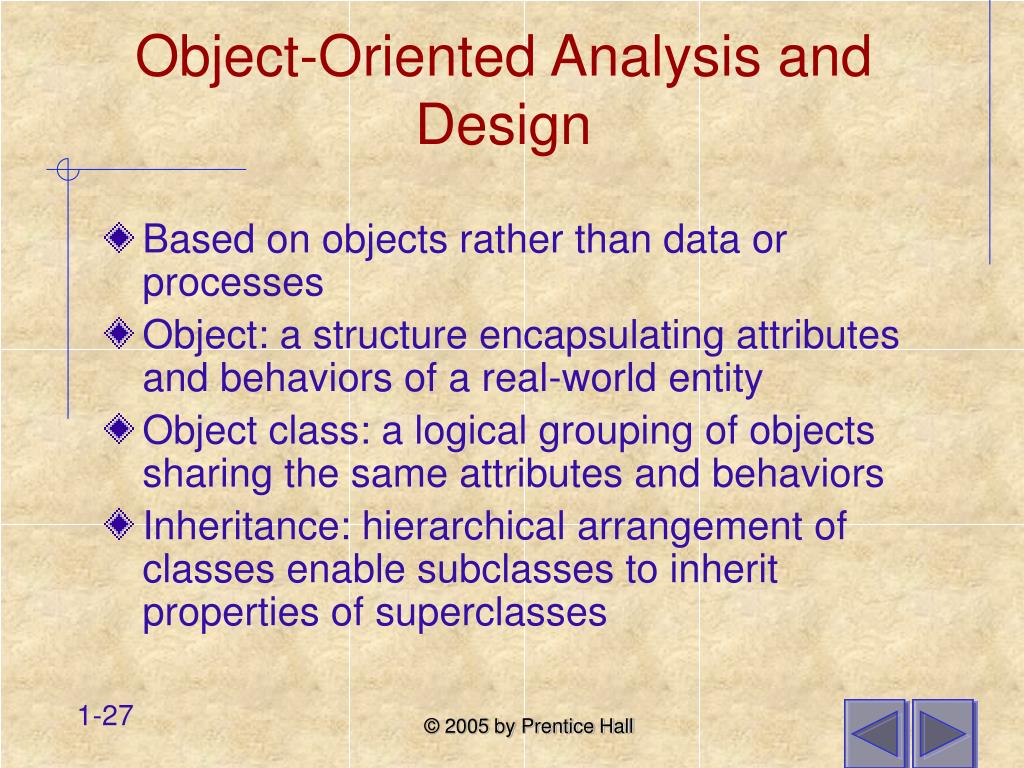 Object-Oriented Analysis and Design

Based on objects rather than data or processes

Object: a structure encapsulating attributes and behaviors of a real-world entity

Object class: a logical grouping of objects sharing the same attributes and behaviors

Inheritance: hierarchical arrangement of classes enable subclasses to inherit properties of superclasses

1-27

© 2005 by Prentice Hall